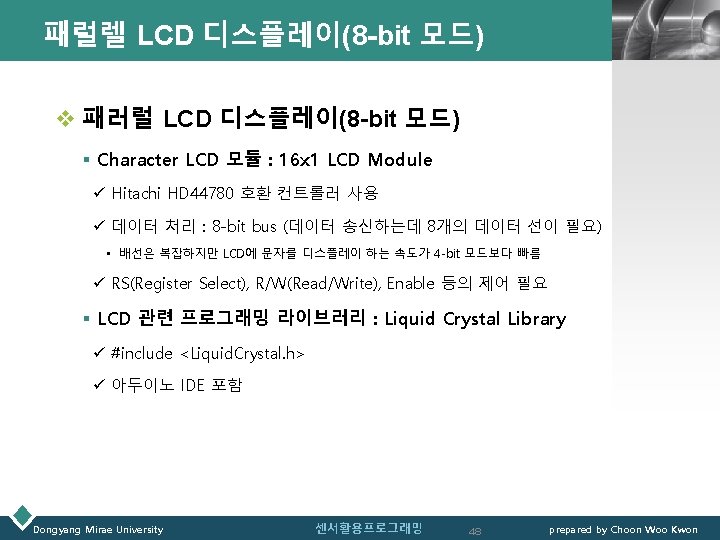 패럴렐 LCD 디스플레이(8-bit 모드)

❖ 패러럴 LCD 디스플레이(8-bit 모드)

▪ Character LCD 모듈 : 16x1 LCD Module

✓ Hitachi HD44780 호환 컨트롤러 사용

✓ 데이터 처리 : 8-bit bus (데이터 송신하는데 8개의 데이터 선이 필요)

▪ 배선은 복잡하지만 LCD에 문자를 디스플레이 하는 속도가 4-bit 모드보다 빠름

✓ RS(Register Select), R/W(Read/Write), Enable 등의 제어 필요

▪ LCD 관련 프로그래밍 라이브러리 : Liquid Crystal Library

✓ #include <LiquidCrystal.h>

✓ 아두이노 IDE 포함

Dongyang Mirae University

센서활용프로그래밍

48

prepared by Choon Woo Kwon